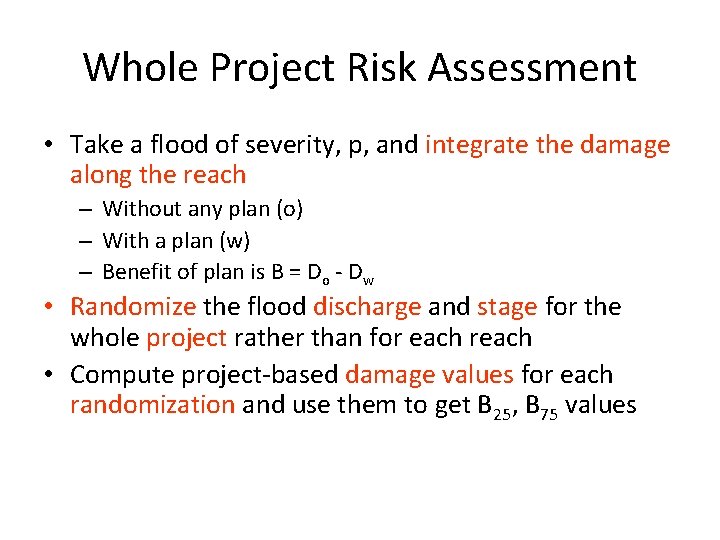 Whole Project Risk Assessment

• Take a flood of severity, p, and integrate the damage along the reach
– Without any plan (o)
– With a plan (w)
– Benefit of plan is $B = D_o - D_w$

• Randomize the flood discharge and stage for the whole project rather than for each reach

• Compute project-based damage values for each randomization and use them to get $B_{25}$, $B_{75}$ values